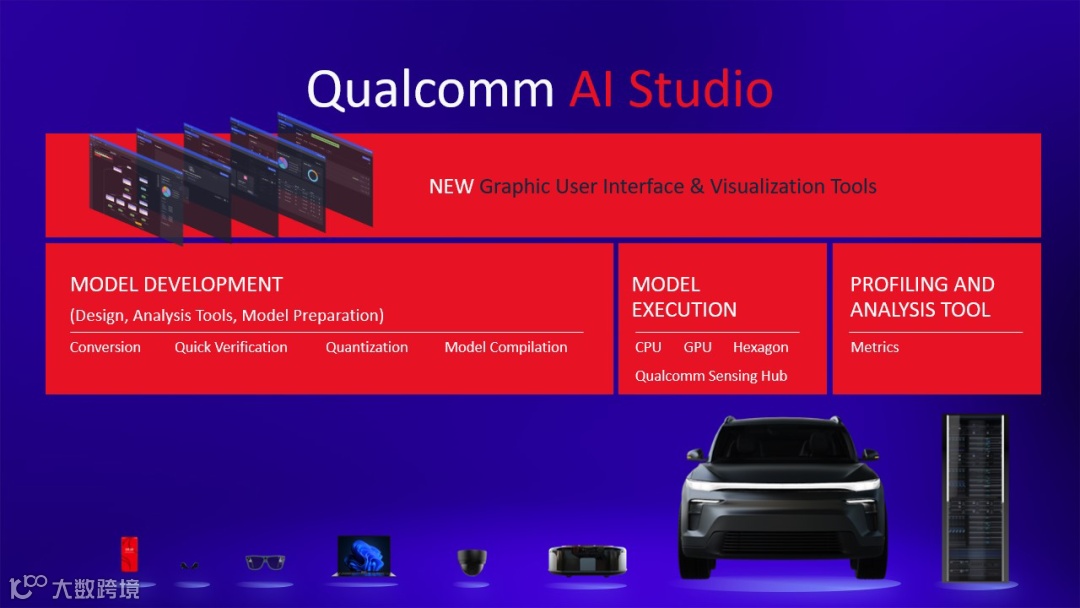 Qualcomm AI Studio

NEW Graphic User Interface & Visualization Tools

MODEL DEVELOPMENT
(Design, Analysis Tools, Model Preparation)
Conversion Quick Verification Quantization Model Compilation

MODEL EXECUTION
CPU GPU Hexagon
Qualcomm Sensing Hub

PROFILING AND ANALYSIS TOOL
Metrics

大数跨境